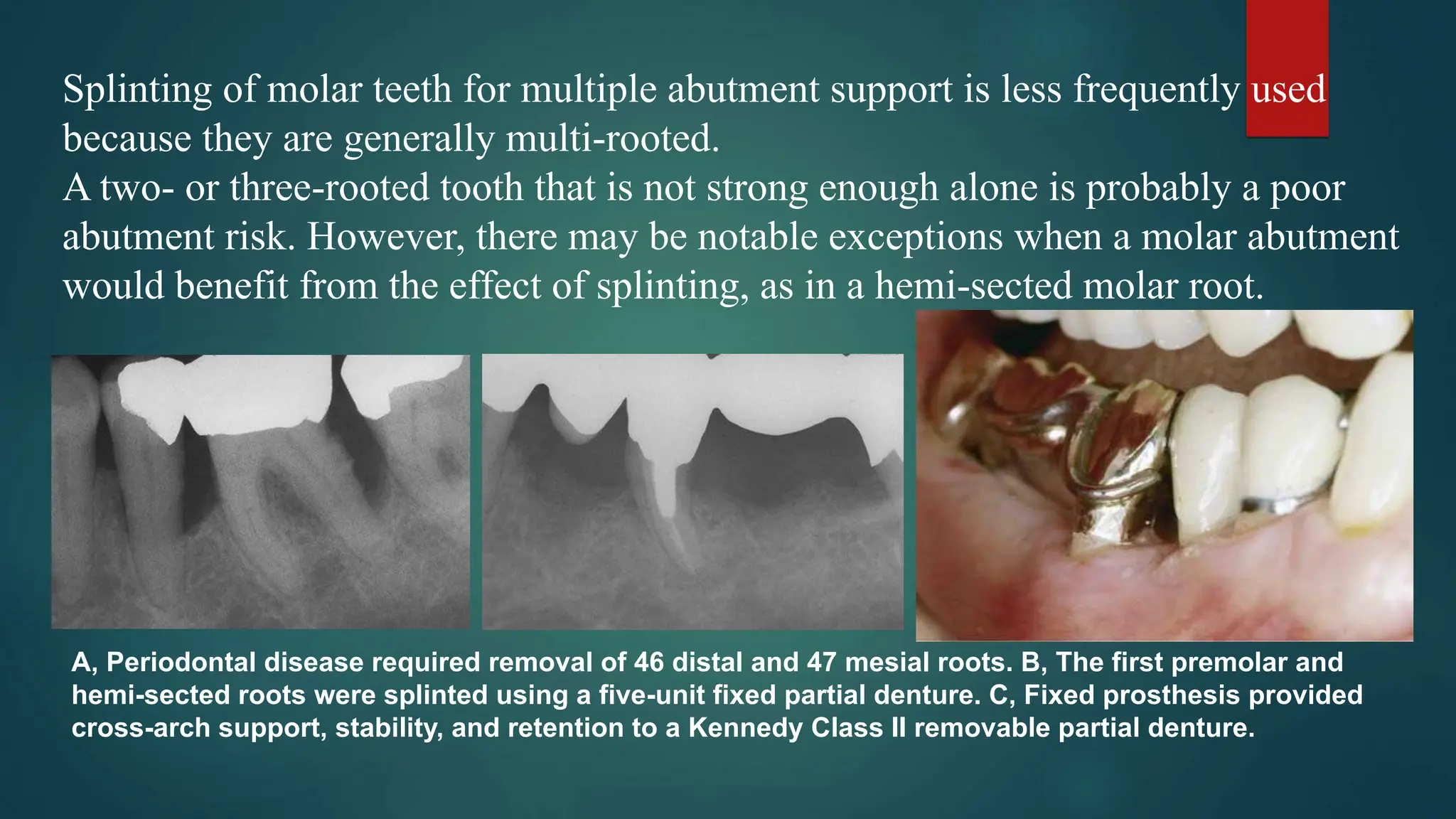 Splinting of molar teeth for multiple abutment support is less frequently used because they are generally multi-rooted.
A two- or three-rooted tooth that is not strong enough alone is probably a poor abutment risk. However, there may be notable exceptions when a molar abutment would benefit from the effect of splinting, as in a hemi-sected molar root.

A, Periodontal disease required removal of 46 distal and 47 mesial roots. B, The first premolar and hemi-sected roots were splinted using a five-unit fixed partial denture. C, Fixed prosthesis provided cross-arch support, stability, and retention to a Kennedy Class II removable partial denture.